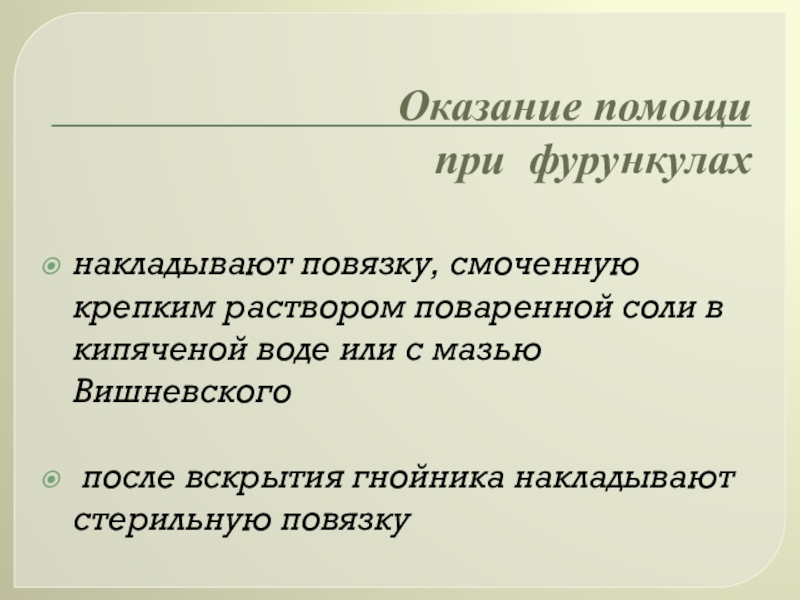 Оказание помощи при фурункулах

накладывают повязку, смоченную крепким раствором поваренной соли в кипяченой воде или с мазью Вишневского

после вскрытия гнойника накладывают стерильную повязку